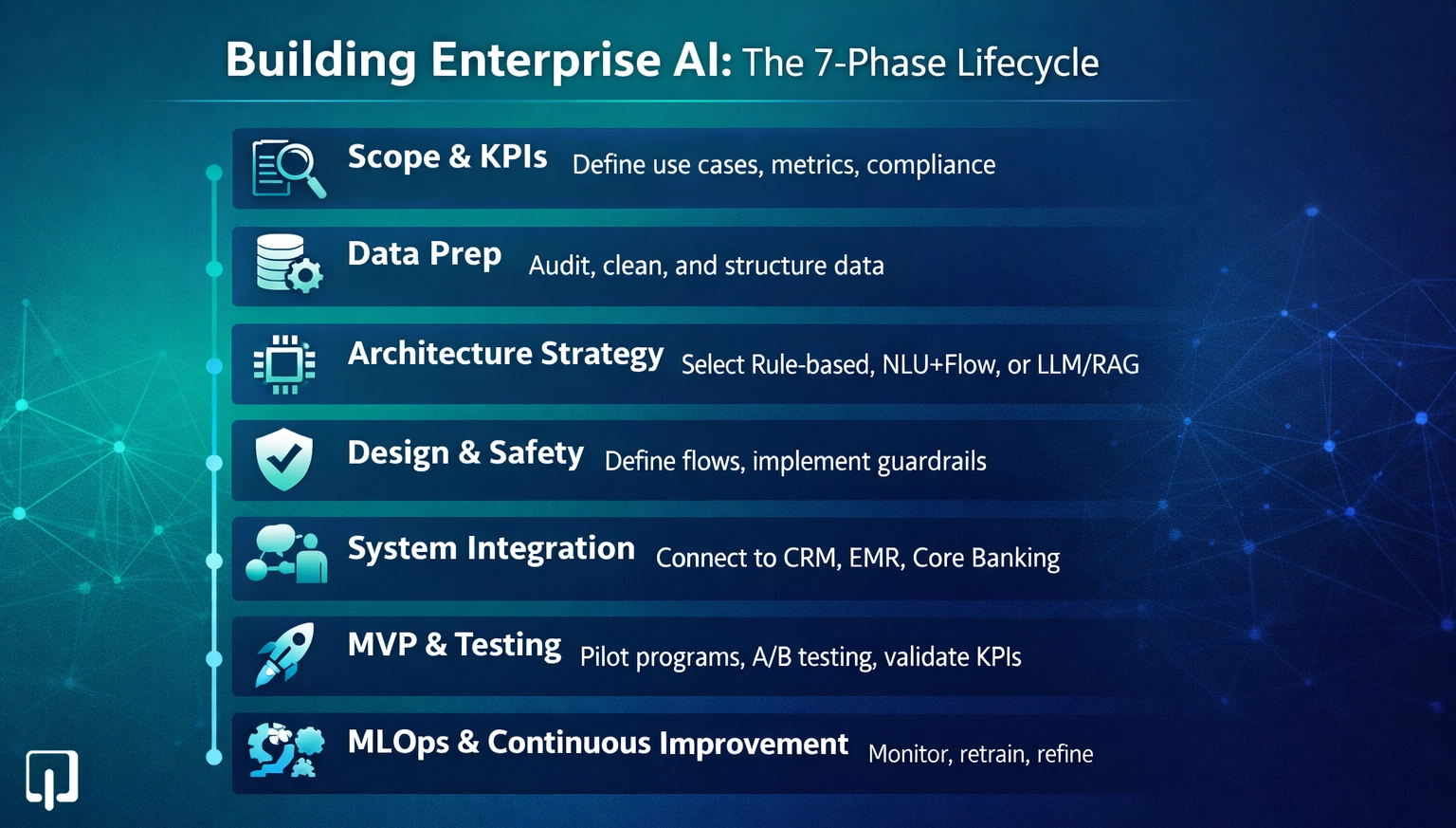 Building Enterprise AI: The 7-Phase Lifecycle

Scope & KPIs Define use cases, metrics, compliance

Data Prep Audit, clean, and structure data

Architecture Strategy Select Rule-based, NLU+Flow, or LLM/RAG

Design & Safety Define flows, implement guardrails

System Integration Connect to CRM, EMR, Core Banking

MVP & Testing Pilot programs, A/B testing, validate KPIs

MLOps & Continuous Improvement Monitor, retrain, refine